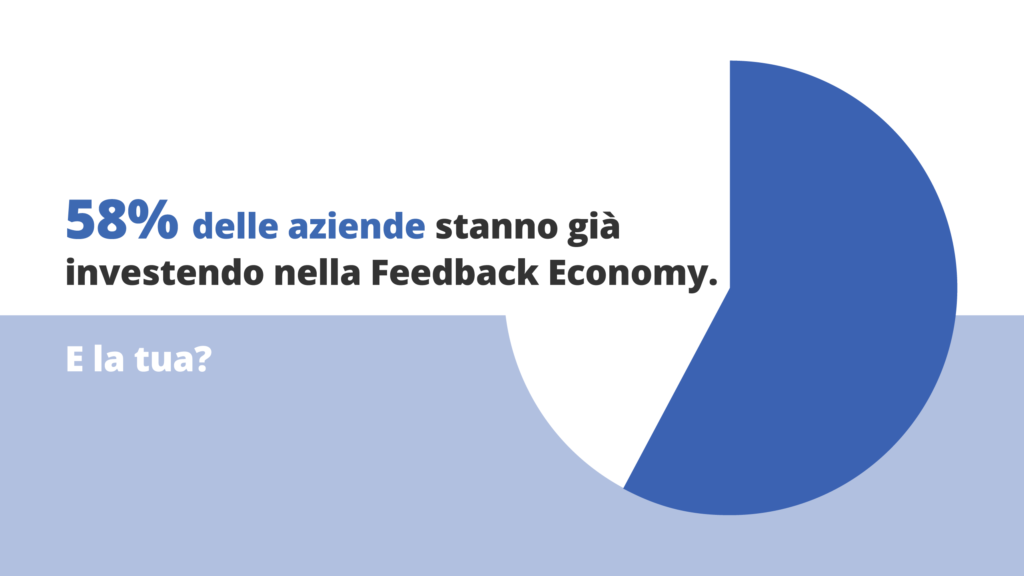 58% delle aziende stanno già investendo nella Feedback Economy.

E la tua?